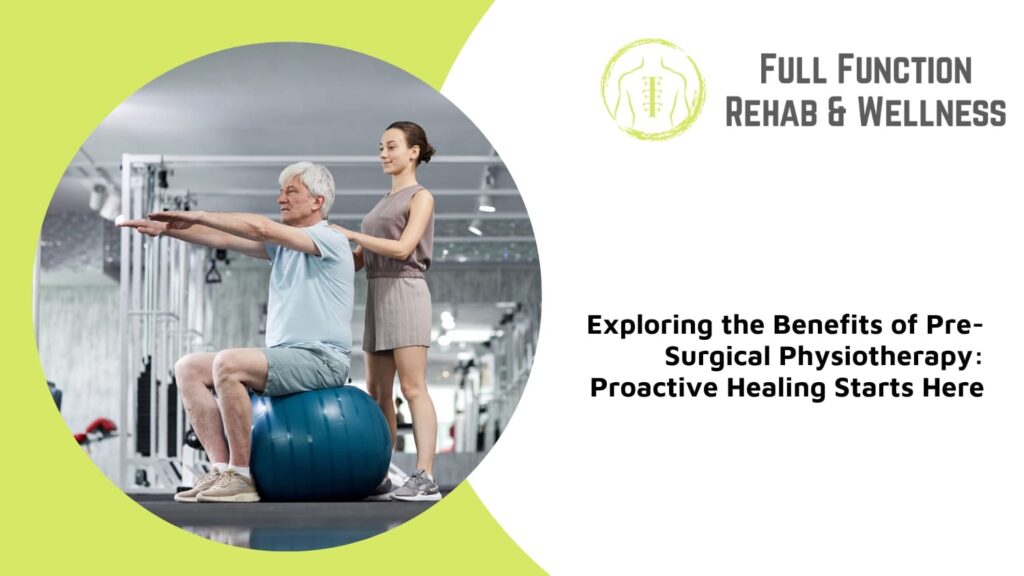 FULL FUNCTION
REHAB & WELLNESS

Exploring the Benefits of Pre-Surgical Physiotherapy: Proactive Healing Starts Here